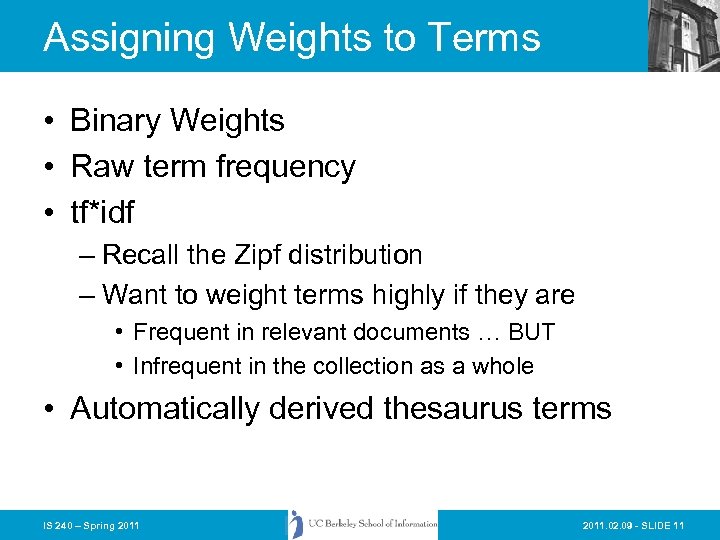 Assigning Weights to Terms

• Binary Weights
• Raw term frequency
• tf*idf
– Recall the Zipf distribution
– Want to weight terms highly if they are
• Frequent in relevant documents … BUT
• Infrequent in the collection as a whole
• Automatically derived thesaurus terms

IS 240 – Spring 2011

UC Berkeley School of Information

2011.02.09 - SLIDE 11